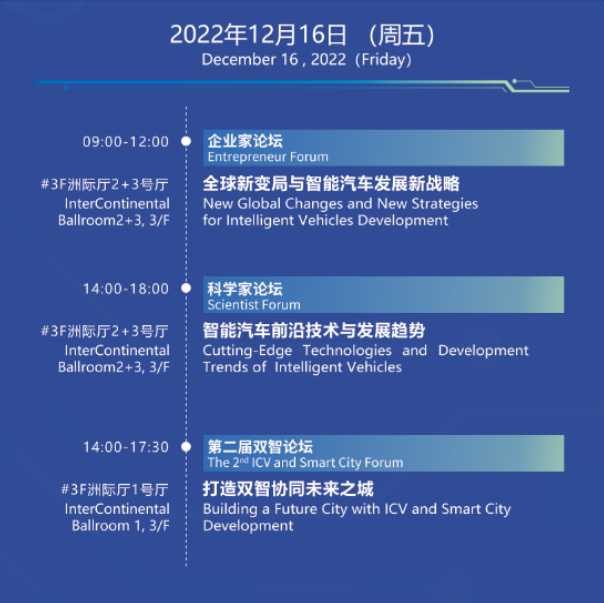 2022年12月16日 （周五）
December 16 , 2022（Friday）

09:00-12:00

企业家论坛
Entrepreneur Forum

#3F洲际厅2+3号厅
InterContinental Ballroom2+3, 3/F

全球新变局与智能汽车发展新战略
New Global Changes and New Strategies for Intelligent Vehicles Development

14:00-18:00

科学家论坛
Scientist Forum

#3F洲际厅2+3号厅
InterContinental Ballroom2+3, 3/F

智能汽车前沿技术与发展趋势
Cutting-Edge Technologies and Development Trends of Intelligent Vehicles

14:00-17:30

第二届双智论坛
The $2^{nd}$ ICV and Smart City Forum

#3F洲际厅1号厅
InterContinental Ballroom 1, 3/F

打造双智协同未来之城
Building a Future City with ICV and Smart City Development